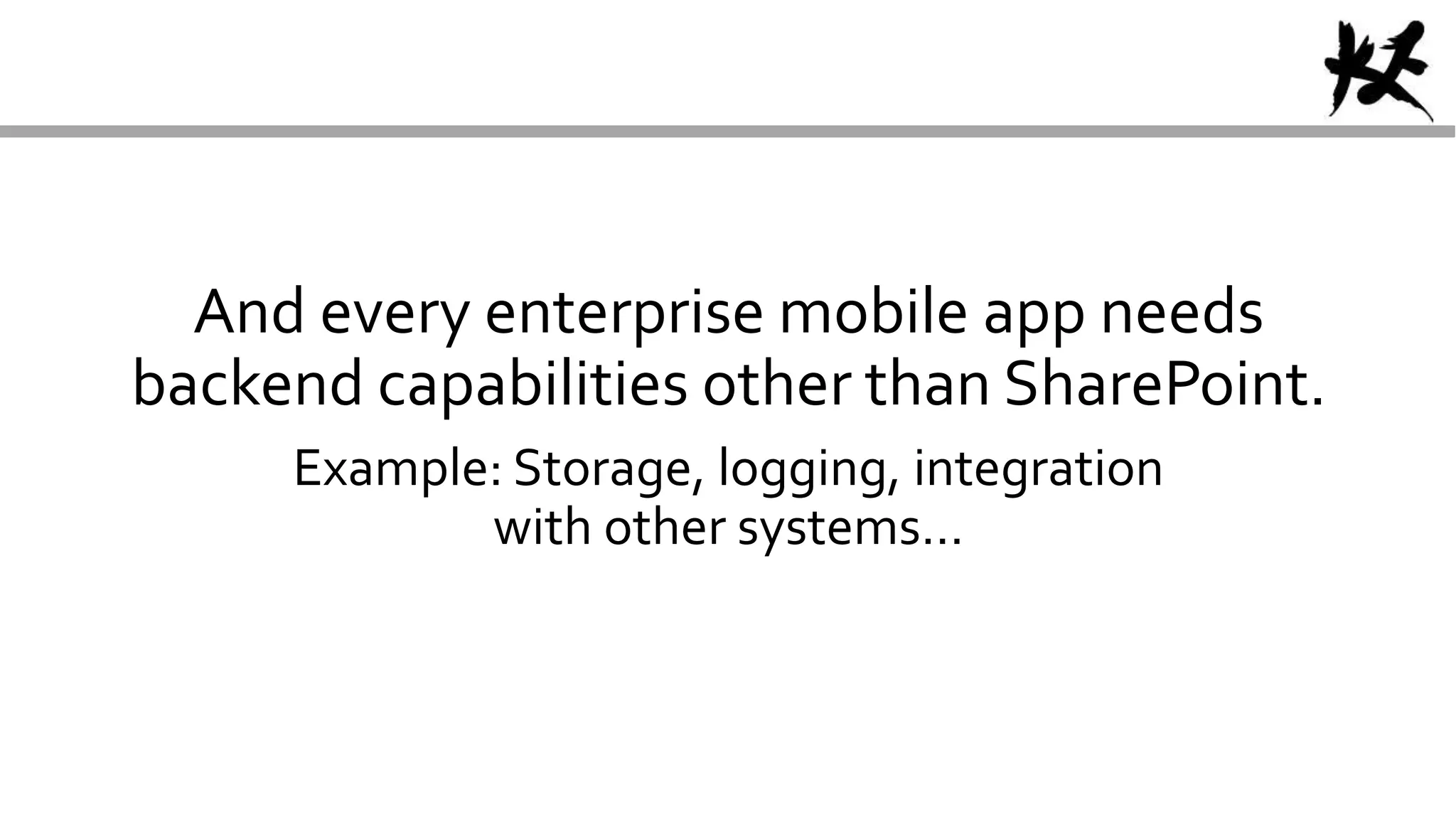 And every enterprise mobile app needs backend capabilities other than SharePoint.

Example: Storage, logging, integration with other systems…